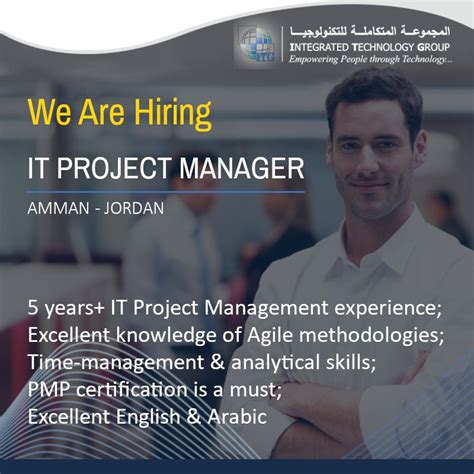 ITG
المجموعة المتكاملة للتكنولوجيا
INTEGRATED TECHNOLOGY GROUP
Empowering People through Technology...

We Are Hiring

IT PROJECT MANAGER

AMMAN - JORDAN

5 years+ IT Project Management experience;
Excellent knowledge of Agile methodologies;
Time-management & analytical skills;
PMP certification is a must;
Excellent English & Arabic